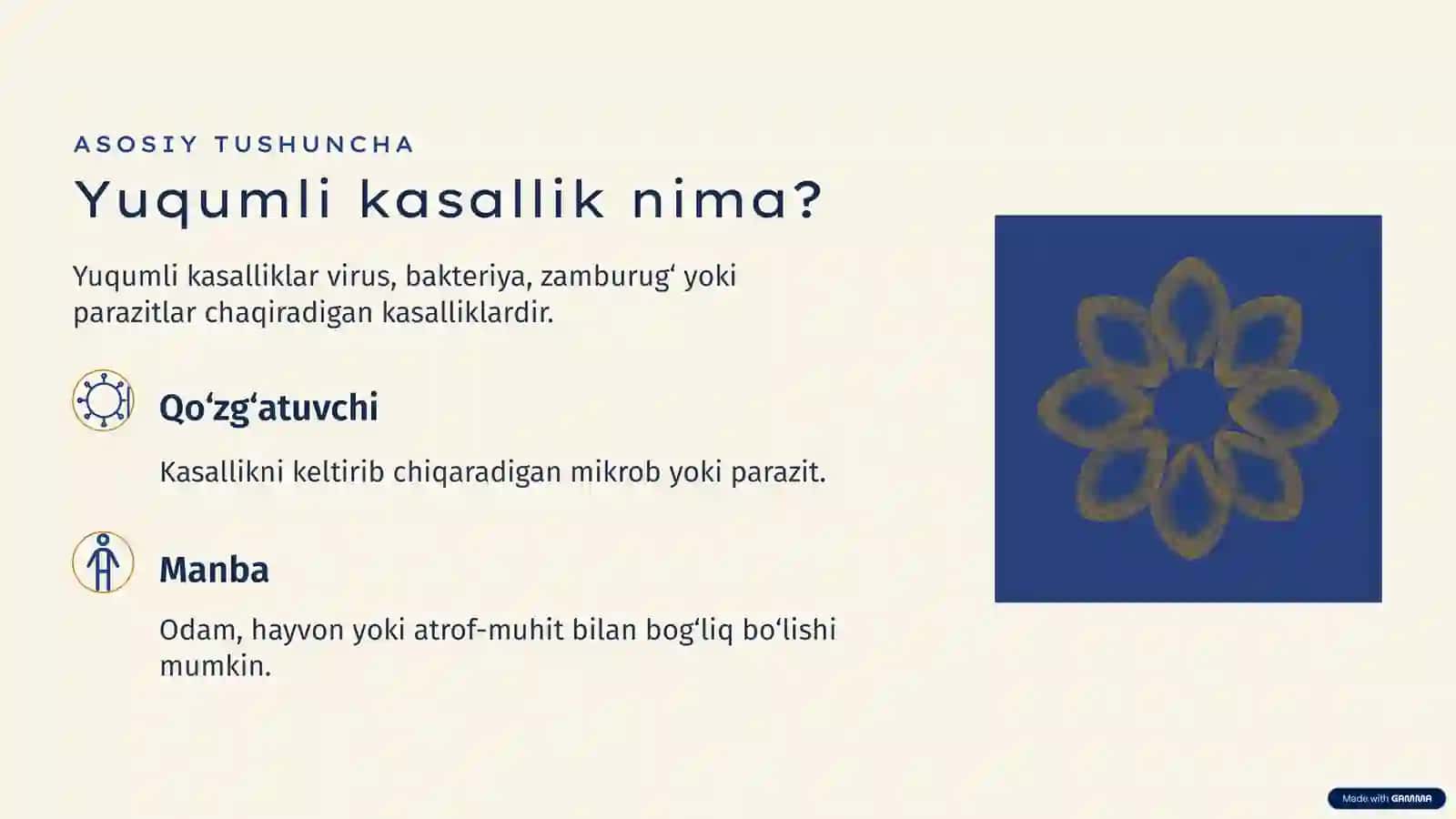 ASOSIY TUSHUNCHA

Yuqumli kasallik nima?

Yuqumli kasalliklar virus, bakteriya, zamburug' yoki parazitlar chaqiradigan kasalliklardir.

Qo'zg'atuvchi

Kasallikni keltirib chiqaradigan mikrob yoki parazit.

Manba

Odam, hayvon yoki atrof-muhit bilan bog'liq bo'lishi mumkin.

Made with GAMMA